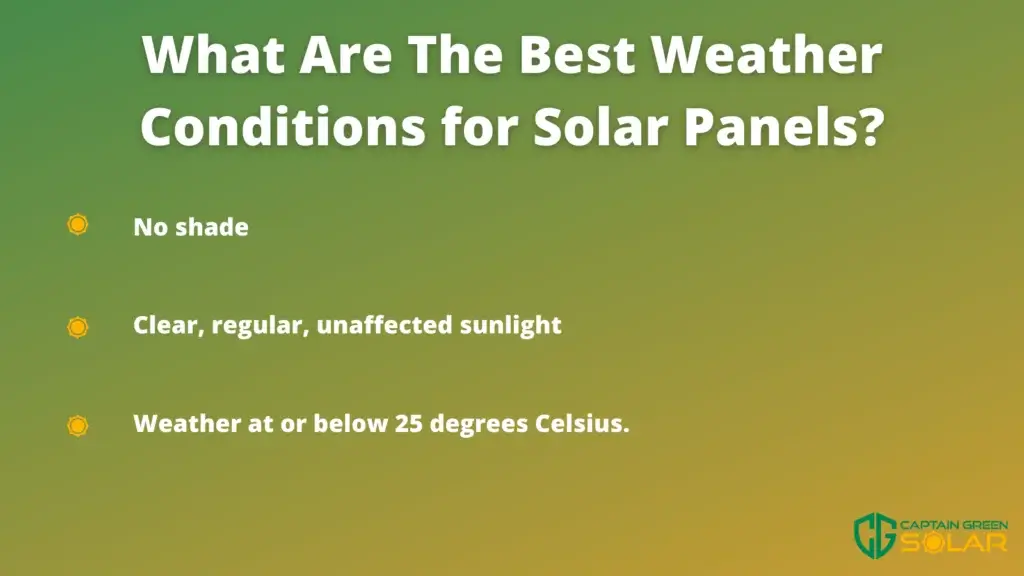 What Are The Best Weather Conditions for Solar Panels?

No shade

Clear, regular, unaffected sunlight

Weather at or below 25 degrees Celsius.

CG CAPTAIN GREEN SOLAR